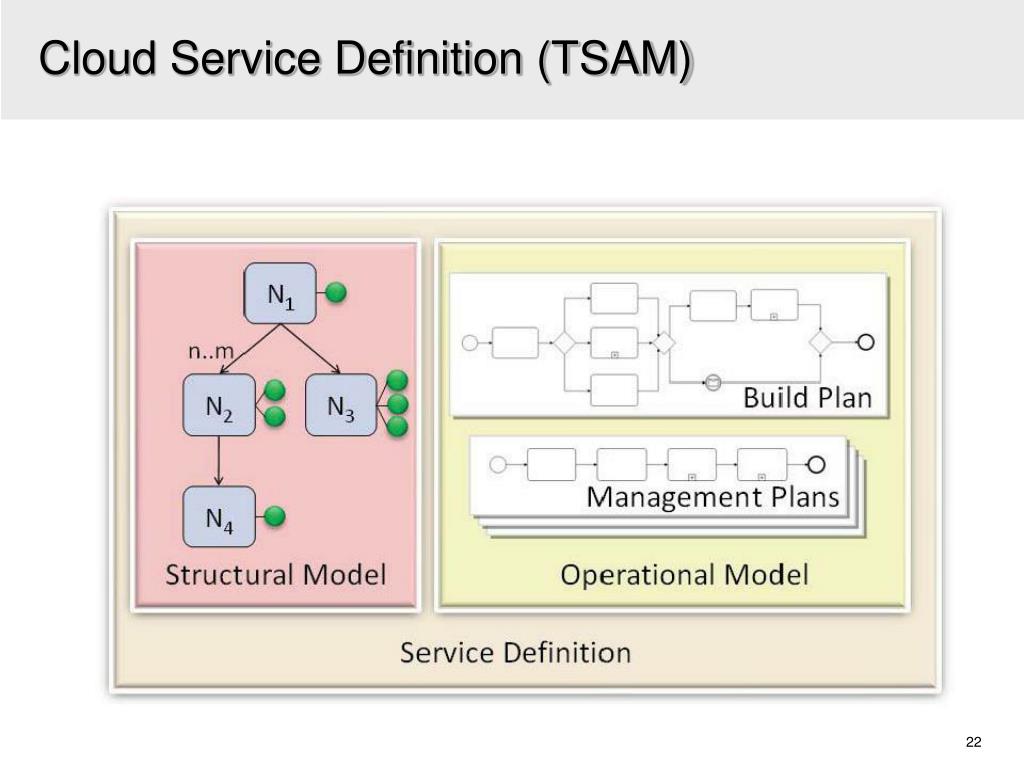 Cloud Service Definition (TSAM)

$N_1$

n..m

$N_2$

$N_3$

$N_4$

Structural Model

Build Plan

Management Plans

Operational Model

Service Definition

22